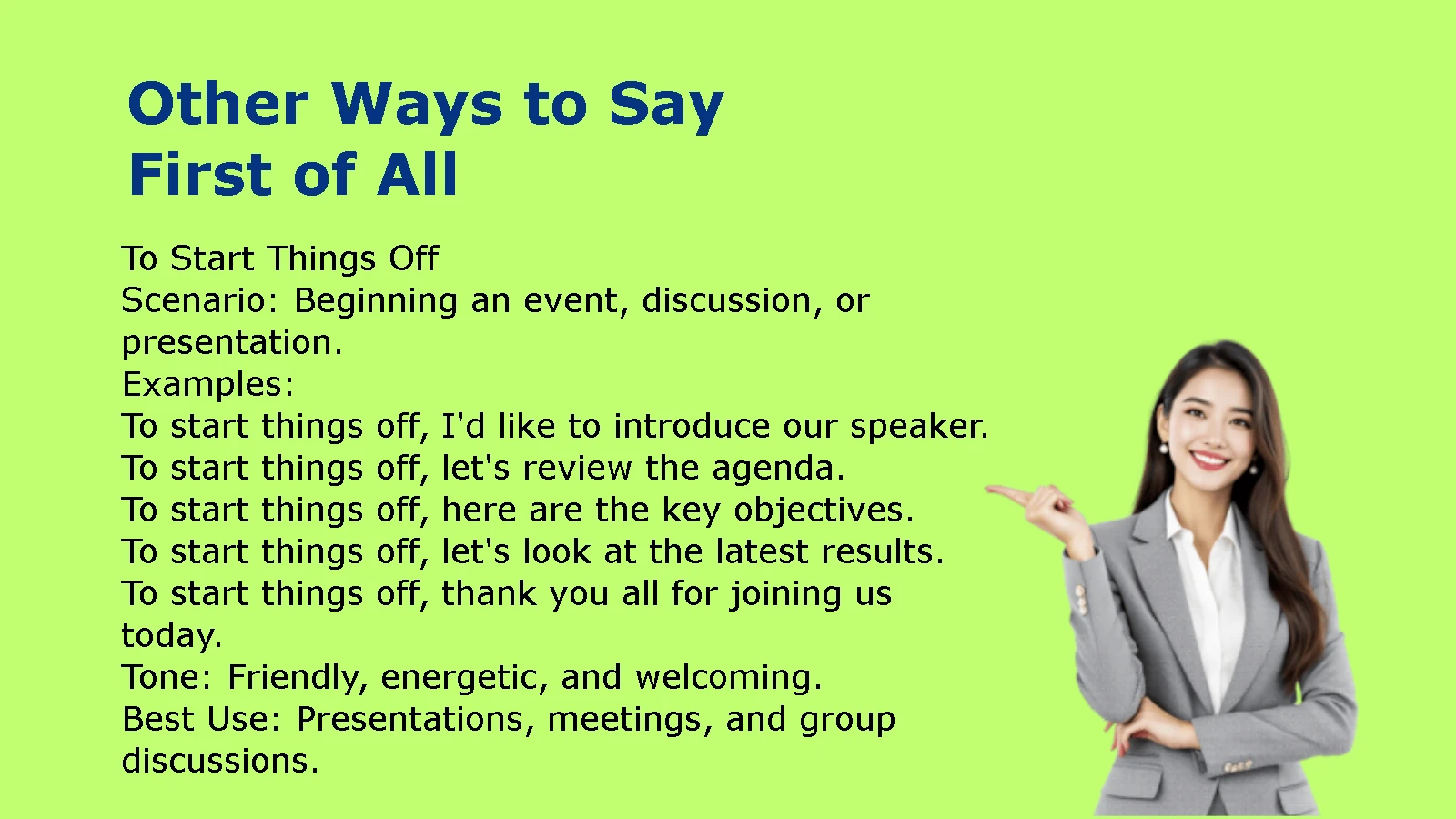 Other Ways to Say
First of All

To Start Things Off
Scenario: Beginning an event, discussion, or presentation.
Examples:
To start things off, I'd like to introduce our speaker.
To start things off, let's review the agenda.
To start things off, here are the key objectives.
To start things off, let's look at the latest results.
To start things off, thank you all for joining us today.
Tone: Friendly, energetic, and welcoming.
Best Use: Presentations, meetings, and group discussions.